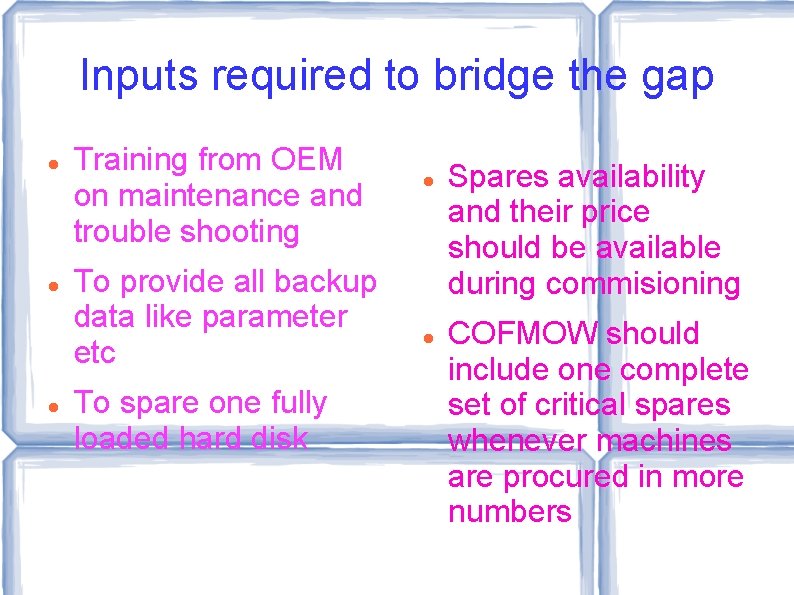 Inputs required to bridge the gap

- Training from OEM on maintenance and trouble shooting
- To provide all backup data like parameter etc
- To spare one fully loaded hard disk

- Spares availability and their price should be available during commisioning
- COFMOW should include one complete set of critical spares whenever machines are procured in more numbers